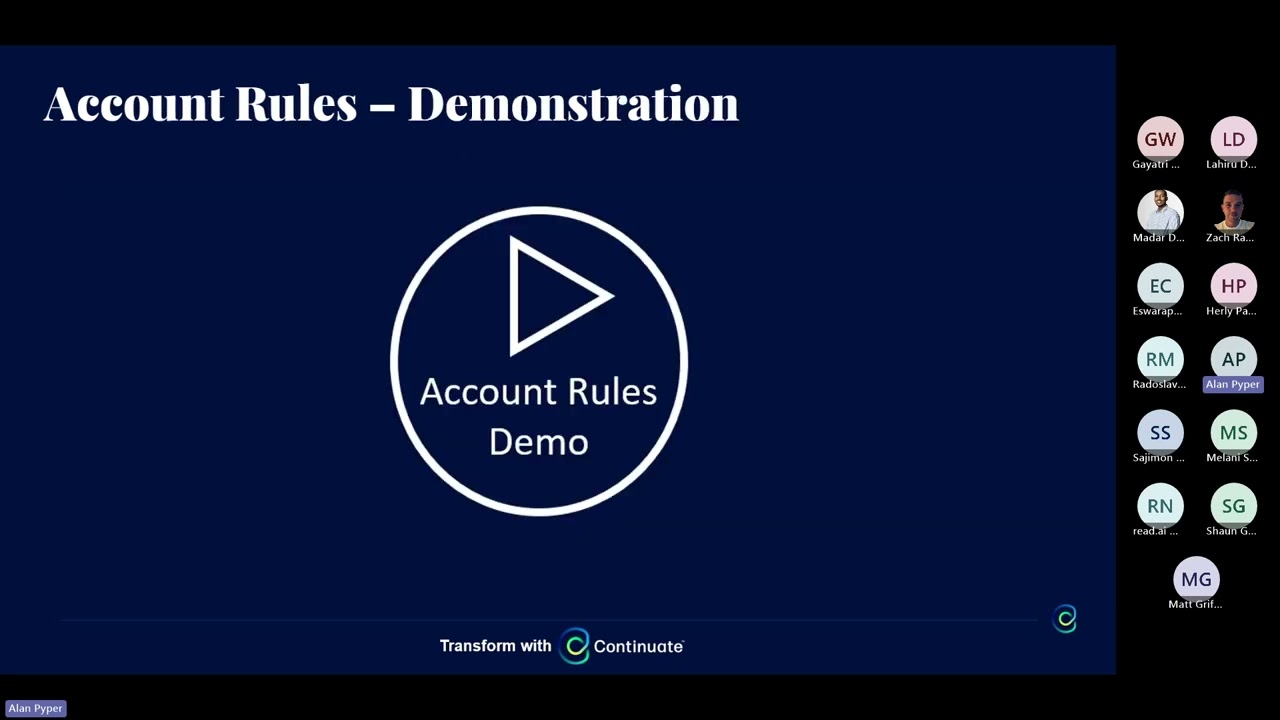 Account Rules – Demonstration

Account Rules Demo

Transform with Continuate

GW
Gayatri ...

LD
Lahiru D...

Madar D...

Zach Ra...

EC
Eswarap...

HP
Herly Pa...

RM
Radoslav...

AP
Alan Pyper

SS
Sajimon ...

MS
Melani S...

RN
read.ai ...

SG
Shaun G...

MG
Matt Grif...

Alan Pyper